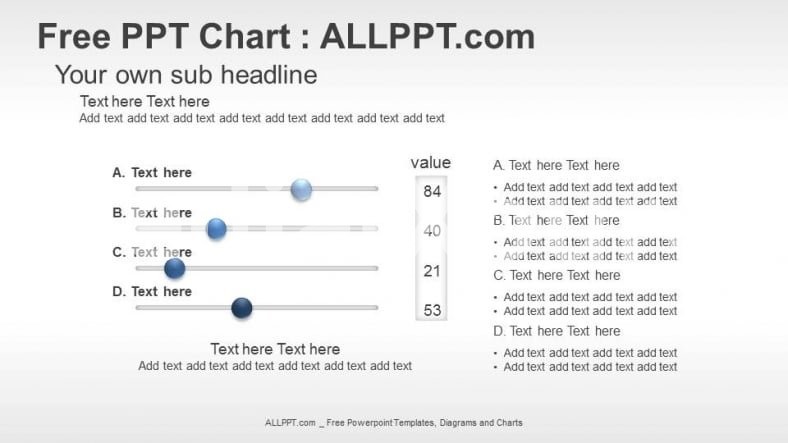 Free PPT Chart : ALLPPT.com

Your own sub headline

Text here Text here
Add text add text add text add text add text add text add text add text

A. Text here

B. Text here

C. Text here

D. Text here

value

84

40

21

53

Text here Text here
Add text add text add text add text add text add text

A. Text here Text here
• Add text add text add text add text
• Add text add text add text add text

B. Text here Text here
• Add text add text add text add text
• Add text add text add text add text

C. Text here Text here
• Add text add text add text add text
• Add text add text add text add text

D. Text here Text here
• Add text add text add text add text
• Add text add text add text add text

ALLPPT.com _ Free Powerpoint Templates, Diagrams and Charts